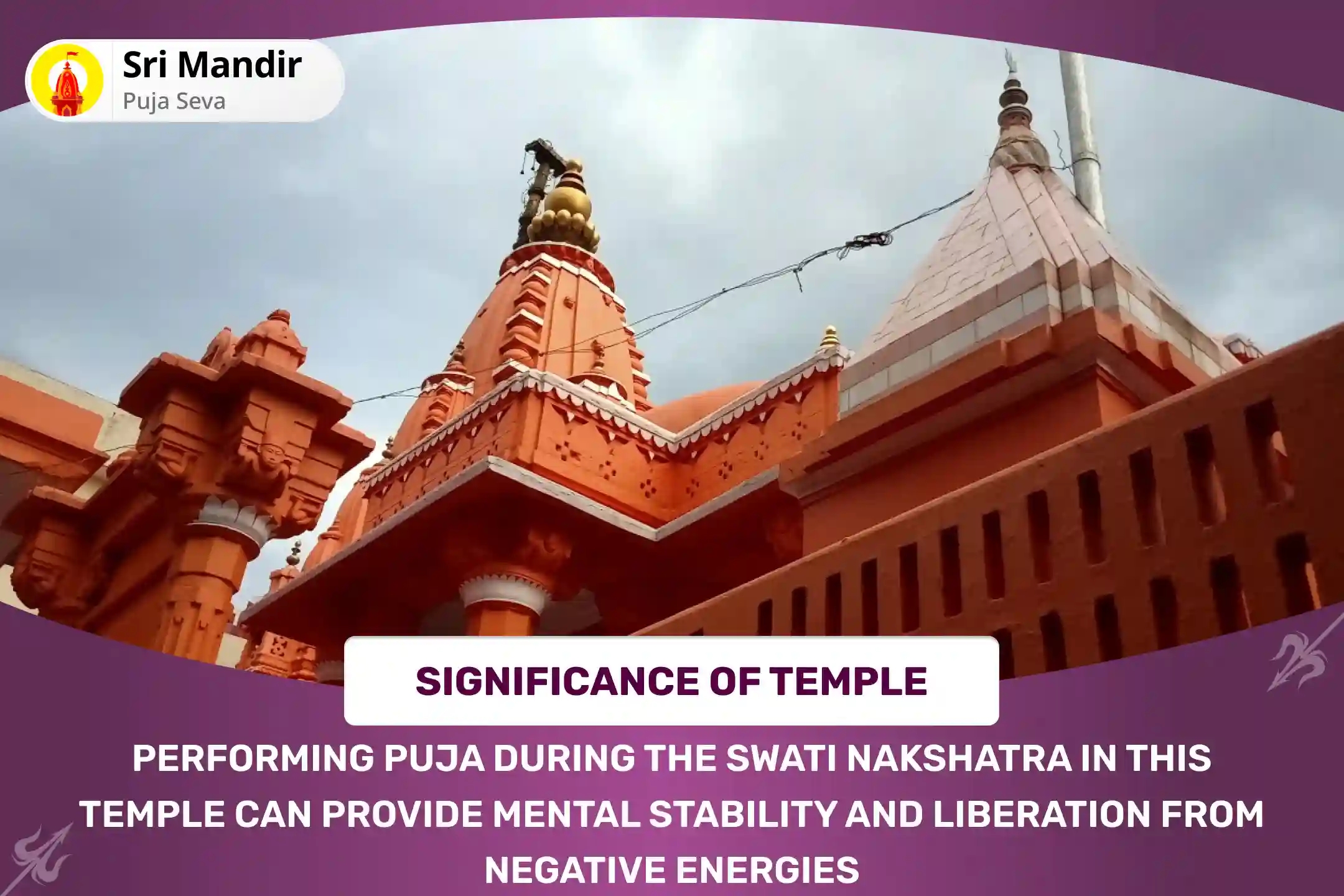 Sri Mandir
Puja Seva

SIGNIFICANCE OF TEMPLE

PERFORMING PUJA DURING THE SWATI NAKSHATRA IN THIS TEMPLE CAN PROVIDE MENTAL STABILITY AND LIBERATION FROM NEGATIVE ENERGIES